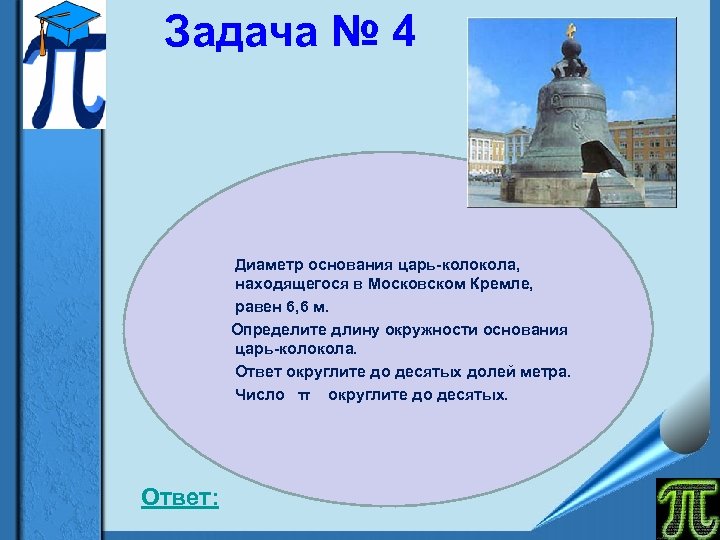 Задача № 4

Диаметр основания царь-колокола, находящегося в Московском Кремле, равен 6,6 м.

Определите длину окружности основания царь-колокола.

Ответ округлите до десятых долей метра.

Число $\pi$ округлите до десятых.

Ответ: